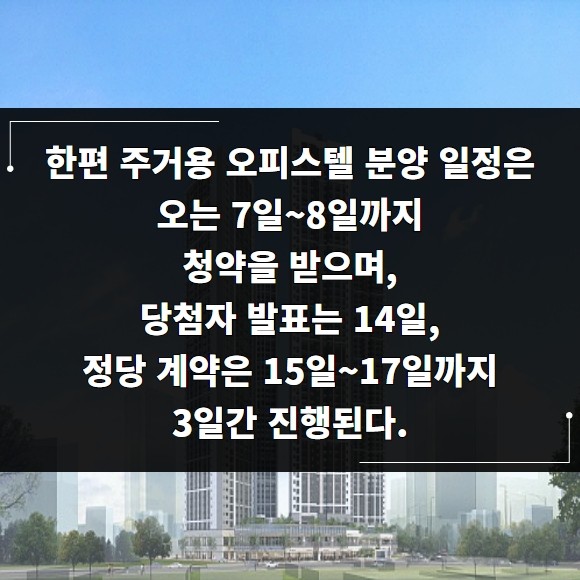 한편 주거용 오피스텔 분양 일정은
오는 7일~8일까지
청약을 받으며,
당첨자 발표는 14일,
정당 계약은 15일~17일까지
3일간 진행된다.